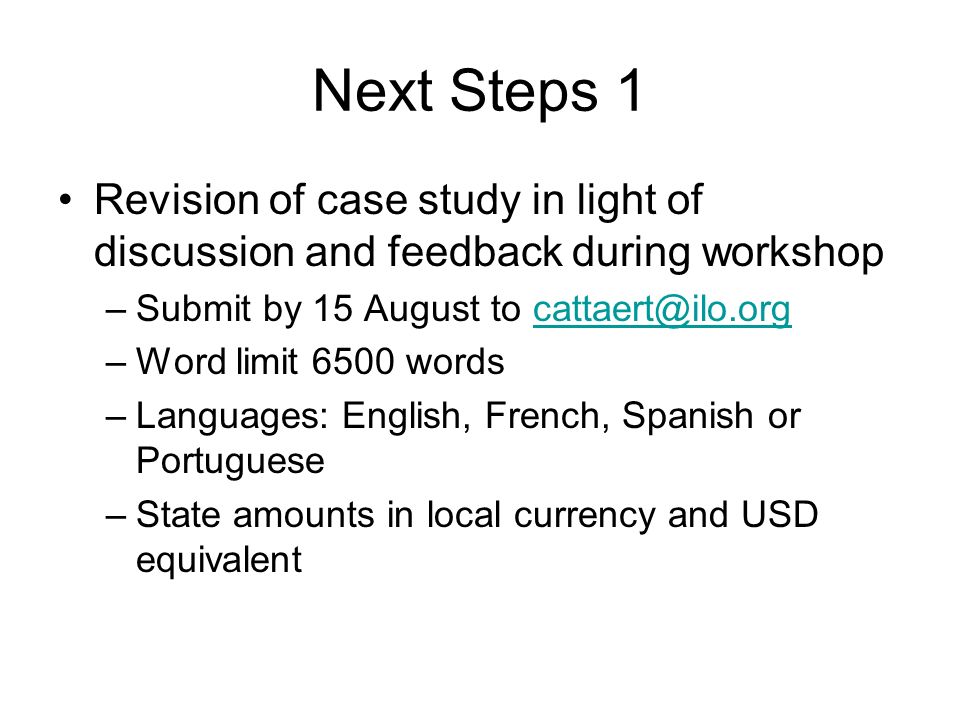 Next Steps 1

• Revision of case study in light of discussion and feedback during workshop
– Submit by 15 August to cattaert@ilo.org
– Word limit 6500 words
– Languages: English, French, Spanish or Portuguese
– State amounts in local currency and USD equivalent